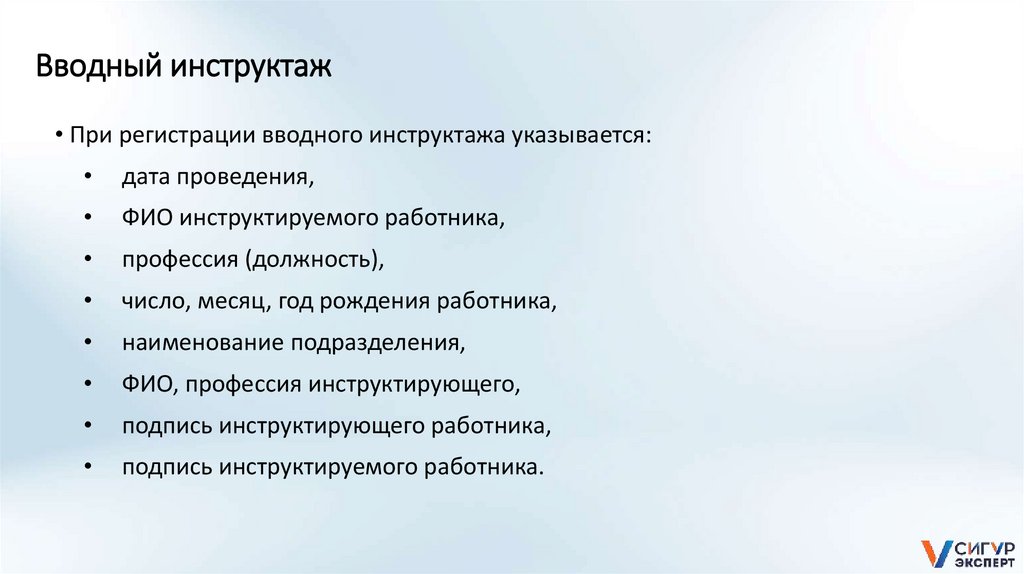 Вводный инструктаж

• При регистрации вводного инструктажа указывается:

• дата проведения,

• ФИО инструктируемого работника,

• профессия (должность),

• число, месяц, год рождения работника,

• наименование подразделения,

• ФИО, профессия инструктирующего,

• подпись инструктирующего работника,

• подпись инструктируемого работника.

СИГУР ЭКСПЕРТ